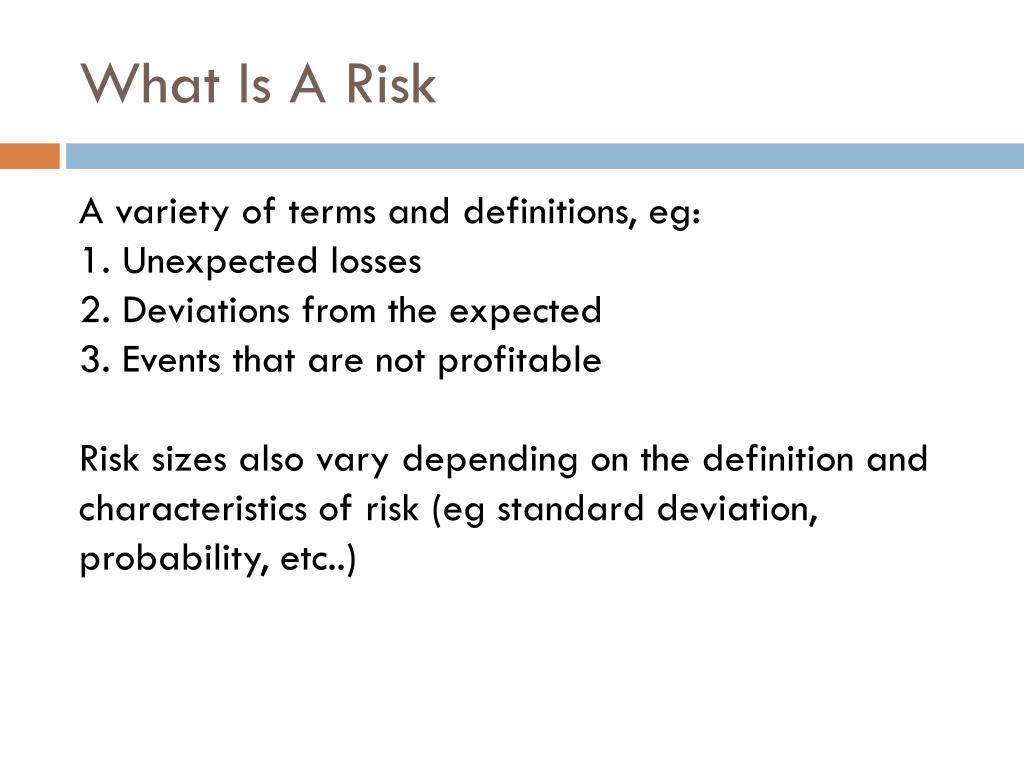 What Is A Risk

A variety of terms and definitions, eg:
1. Unexpected losses
2. Deviations from the expected
3. Events that are not profitable

Risk sizes also vary depending on the definition and characteristics of risk (eg standard deviation, probability, etc..)